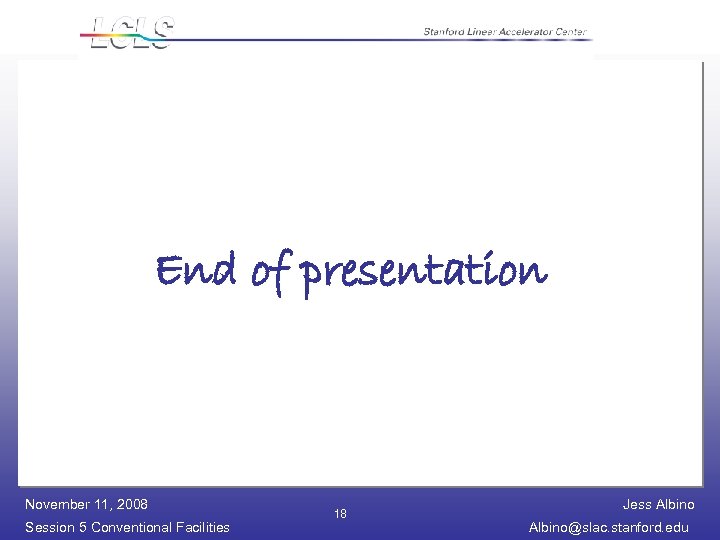 LCLS

Stanford Linear Accelerator Center

End of presentation

November 11, 2008
Session 5 Conventional Facilities

18

Jess Albino
Albino@slac.stanford.edu